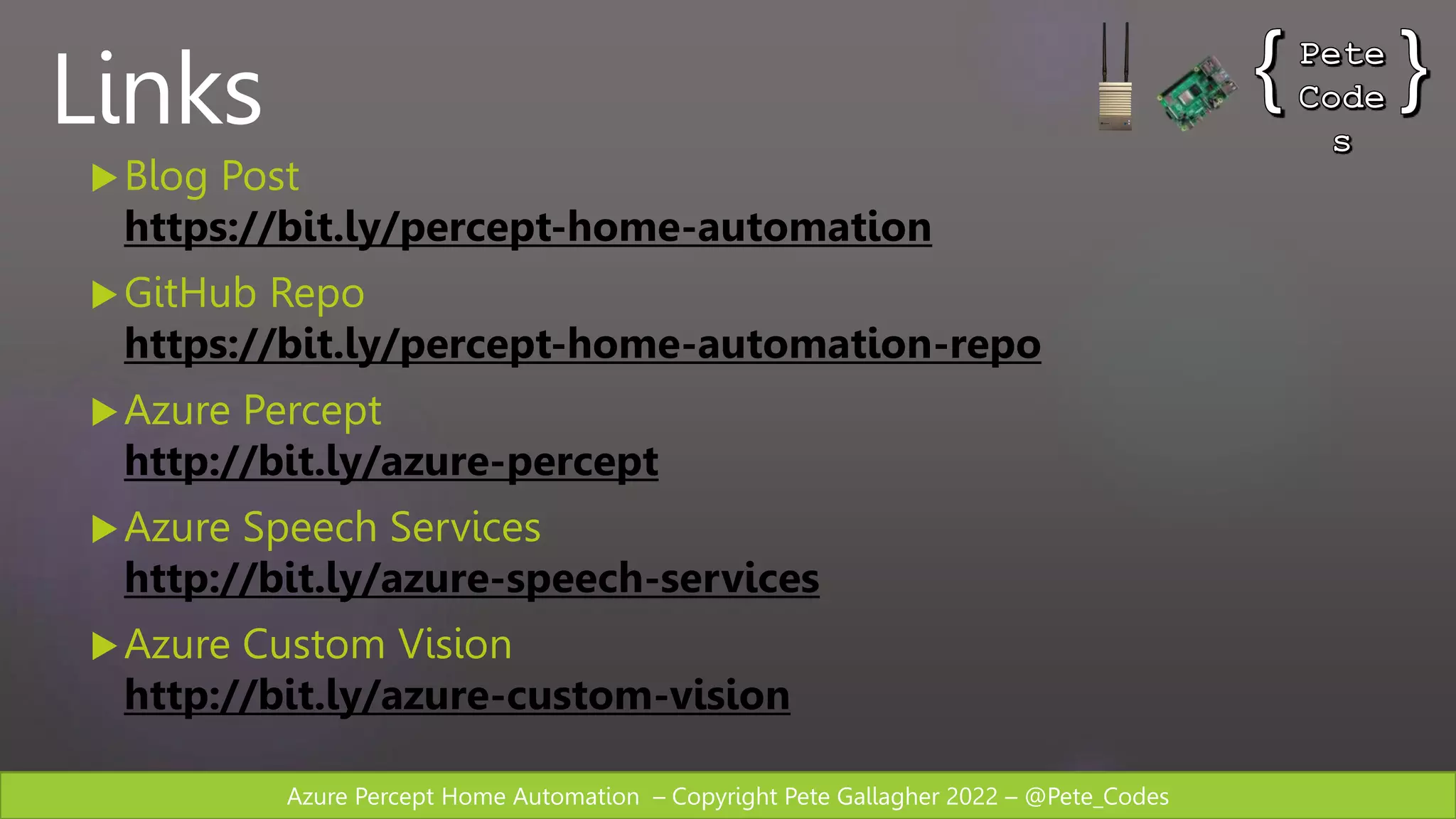 Links

{ Pete Code s }

Blog Post
https://bit.ly/percept-home-automation

GitHub Repo
https://bit.ly/percept-home-automation-repo

Azure Percept
http://bit.ly/azure-percept

Azure Speech Services
http://bit.ly/azure-speech-services

Azure Custom Vision
http://bit.ly/azure-custom-vision

Azure Percept Home Automation – Copyright Pete Gallagher 2022 – @Pete_Codes